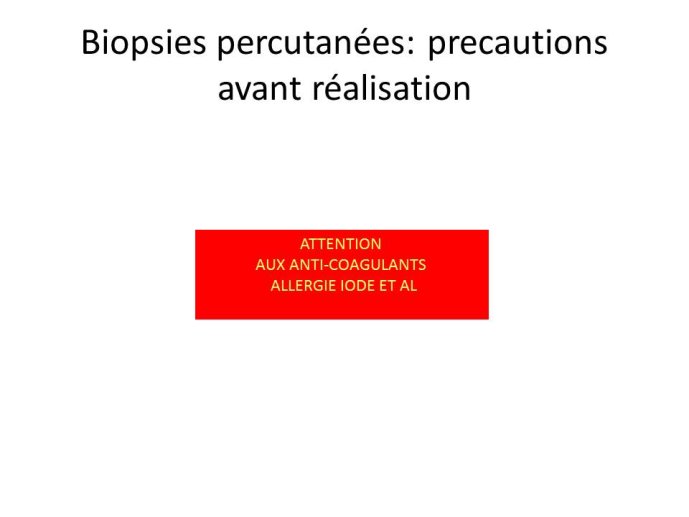 Biopsies percutanées: precautions avant réalisation

ATTENTION
AUX ANTI-COAGULANTS
ALLERGIE IODE ET AL